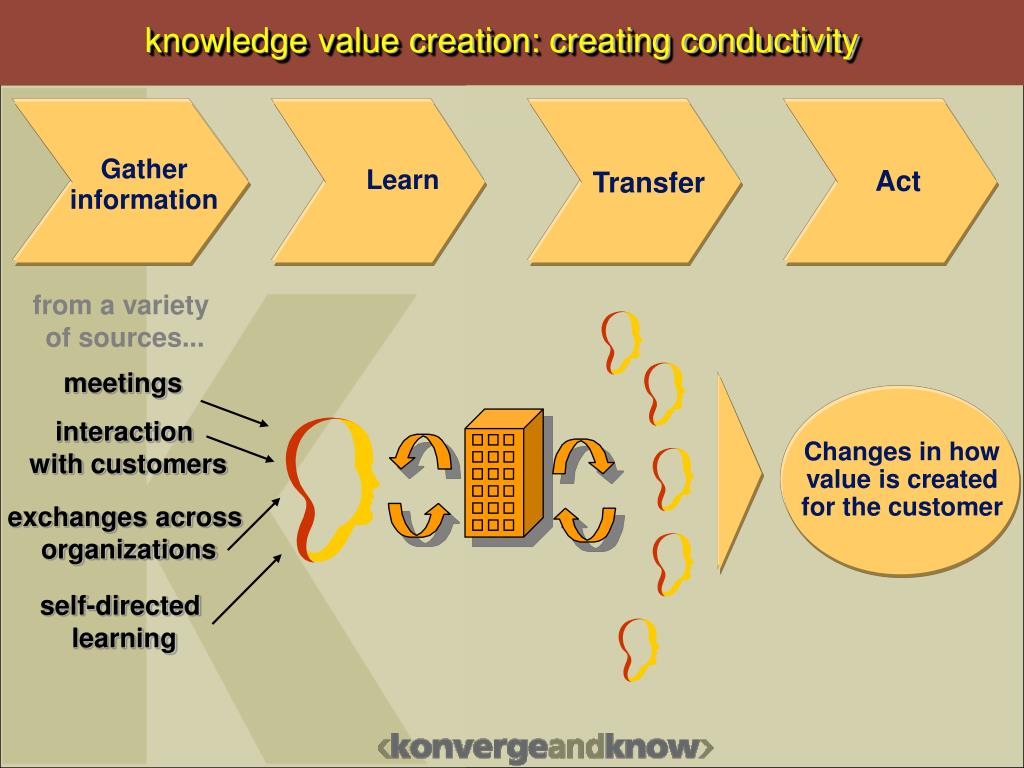 knowledge value creation: creating conductivity

Gather information

Learn

Transfer

Act

from a variety of sources...

meetings

interaction with customers

exchanges across organizations

self-directed learning

Changes in how value is created for the customer

‹konvergeandknow›